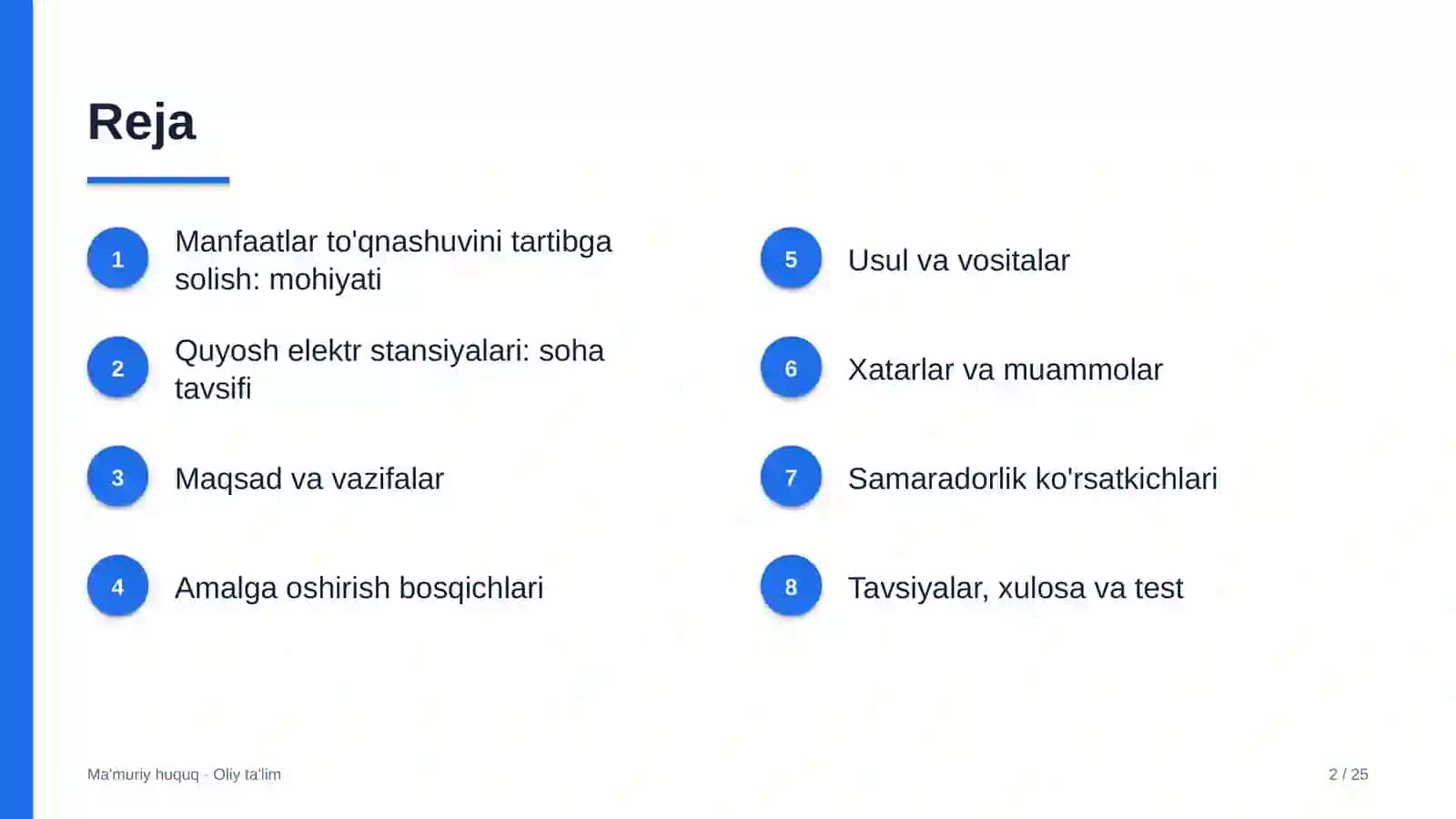 Reja

1
Manfaatlar to'qnashuvini tartibga solish: mohiyati

2
Quyosh elektr stansiyalari: soha tavsifi

3
Maqsad va vazifalar

4
Amalga oshirish bosqichlari

5
Usul va vositalar

6
Xatarlar va muammolar

7
Samaradorlik ko'rsatkichlari

8
Tavsiyalar, xulosa va test

Ma'muriy huquq - Oliy ta'lim

2 / 25